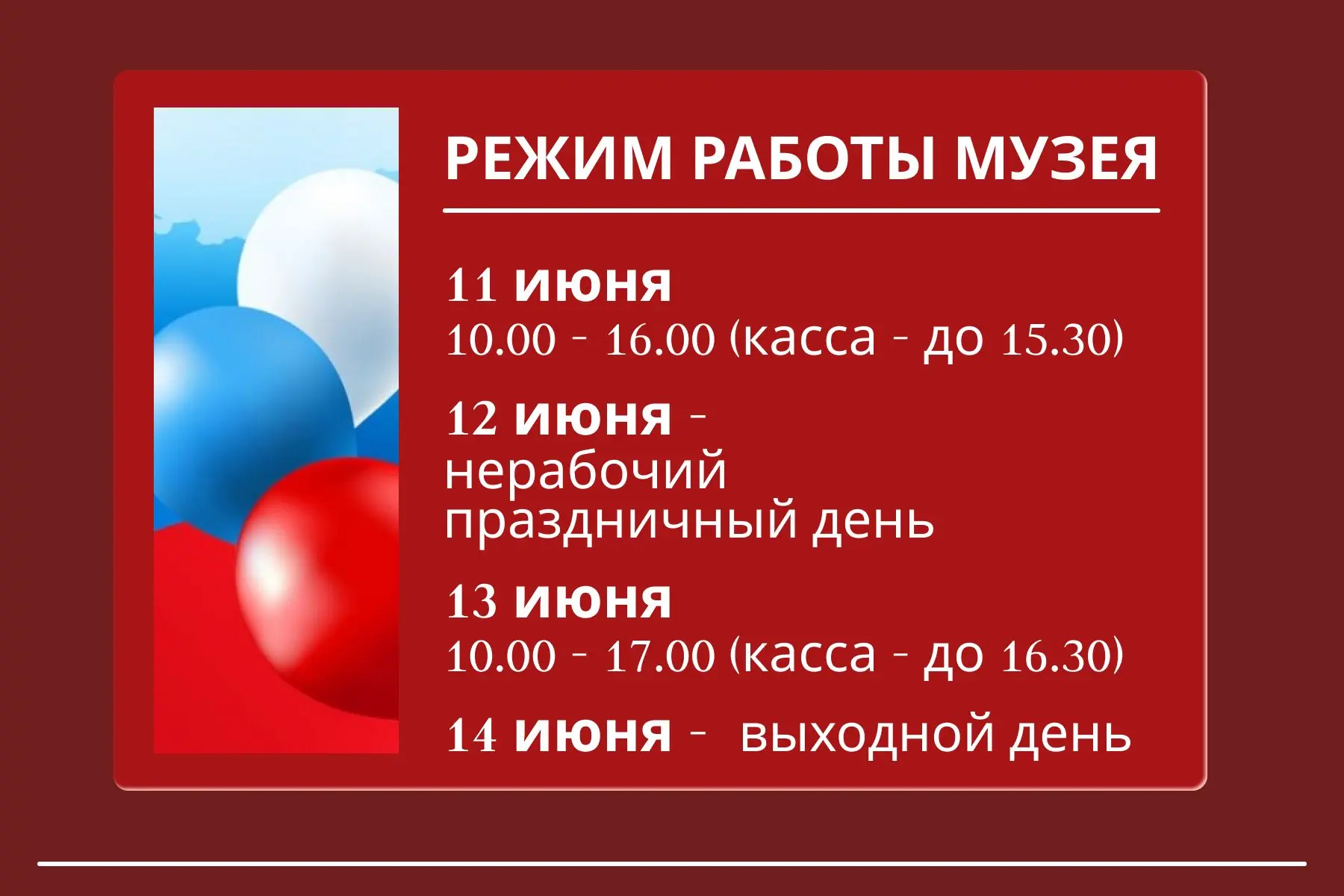 РЕЖИМ РАБОТЫ МУЗЕЯ

11 июня
10.00 - 16.00 (касса - до 15.30)

12 июня -
нерабочий
праздничный день

13 июня
10.00 - 17.00 (касса - до 16.30)

14 июня - выходной день